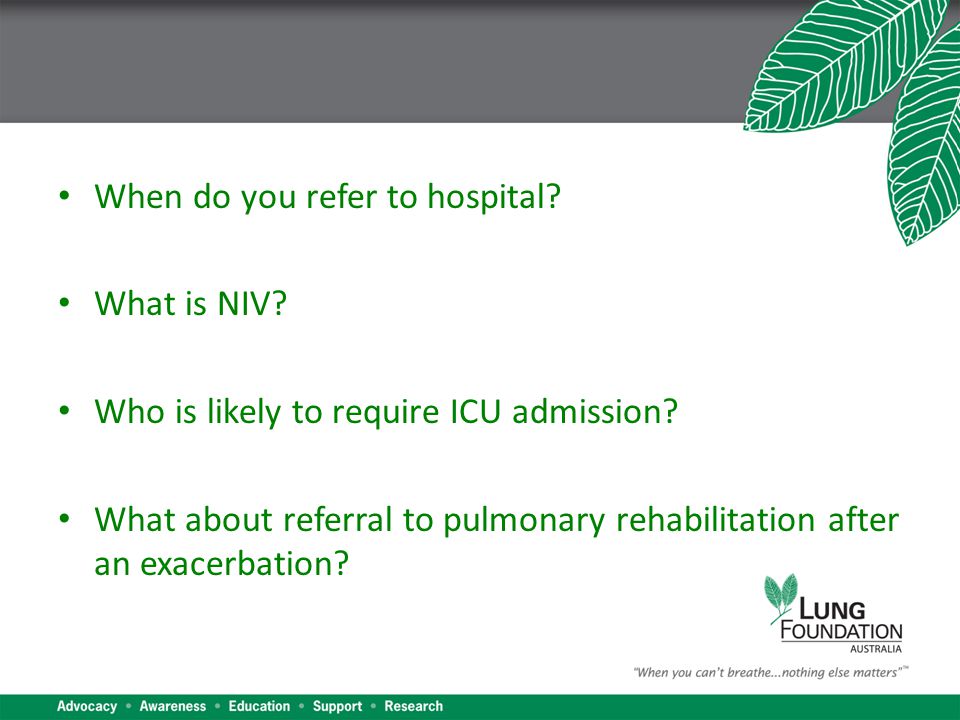 • When do you refer to hospital?

• What is NIV?

• Who is likely to require ICU admission?

• What about referral to pulmonary rehabilitation after an exacerbation?

LUNG FOUNDATION AUSTRALIA

"When you can't breathe...nothing else matters"™

Advocacy • Awareness • Education • Support • Research